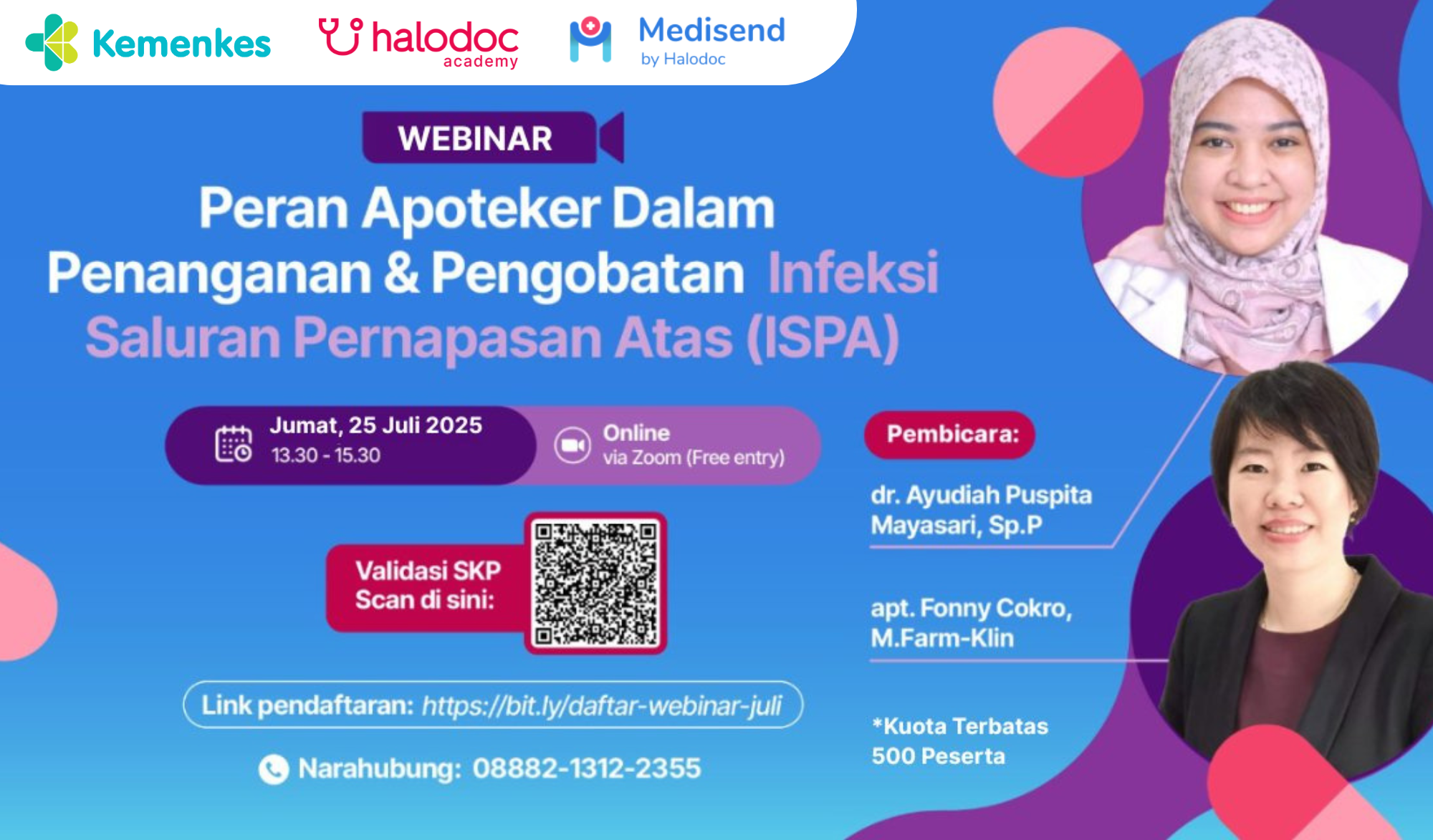 Kemenkes
halodoc academy
Medisend by Halodoc

WEBINAR

Peran Apoteker Dalam Penanganan & Pengobatan Infeksi Saluran Pernapasan Atas (ISPA)

Jumat, 25 Juli 2025
13.30 - 15.30

Online
via Zoom (Free entry)

Validasi SKP
Scan di sini:

Link pendaftaran: https://bit.ly/daftar-webinar-juli

Narahubung: 08882-1312-2355

Pembicara:

dr. Ayudiah Puspita Mayasari, Sp.P

apt. Fonny Cokro, M.Farm-Klin

*Kuota Terbatas
500 Peserta